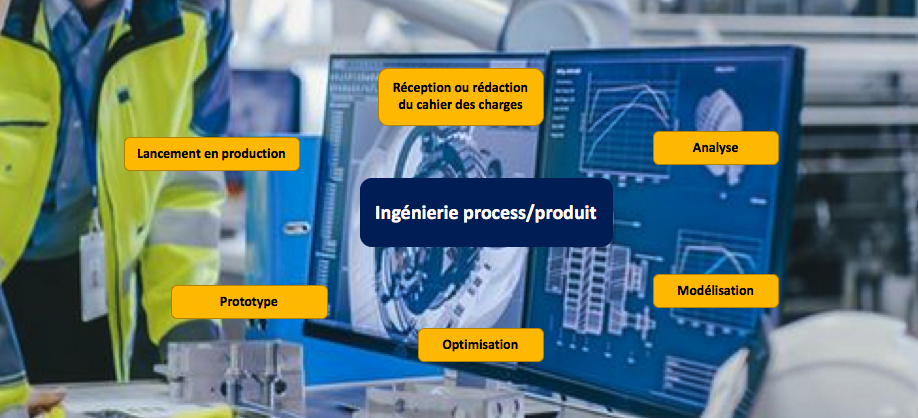 Réception ou rédaction du cahier des charges

Lancement en production

Analyse

Ingénierie process/produit

Prototype

Modélisation

Optimisation